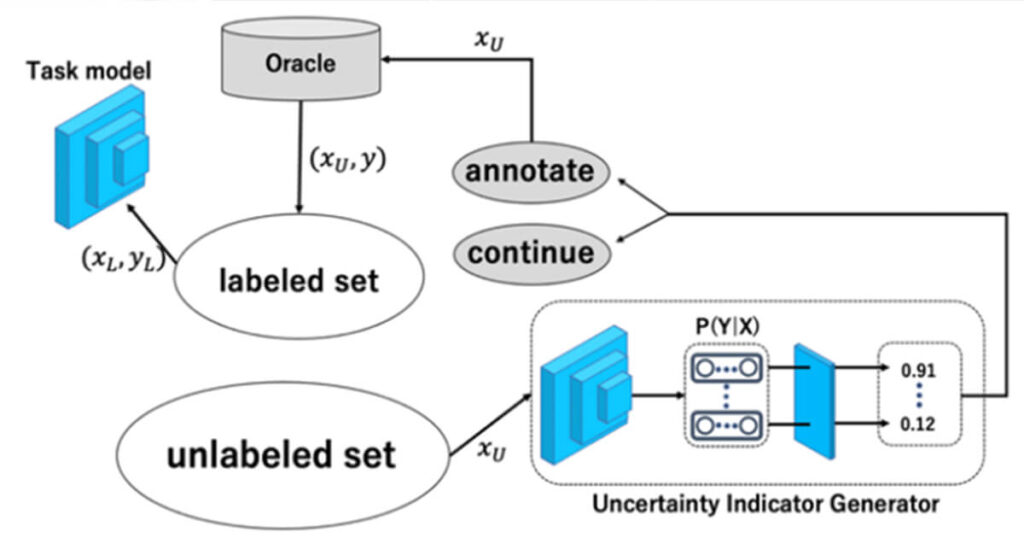 Task model

Oracle

$x_U$

$(x_U, y)$

annotate

continue

$(x_L, y_L)$

labeled set

P(Y|X)

0.91

0.12

unlabeled set

$x_U$

Uncertainty Indicator Generator